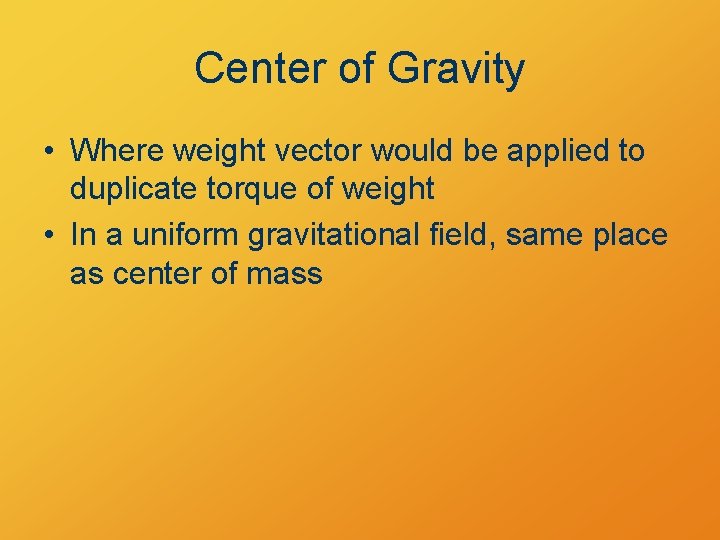 Center of Gravity

• Where weight vector would be applied to duplicate torque of weight
• In a uniform gravitational field, same place as center of mass